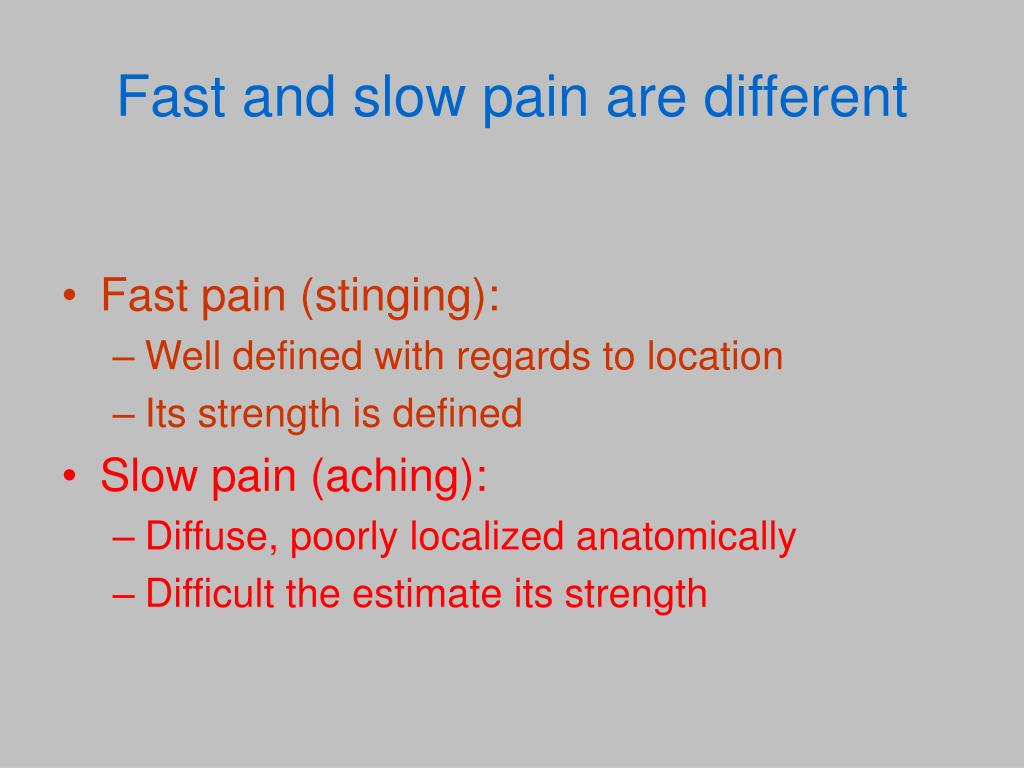 Fast and slow pain are different

• Fast pain (stinging):
  – Well defined with regards to location
  – Its strength is defined
• Slow pain (aching):
  – Diffuse, poorly localized anatomically
  – Difficult the estimate its strength